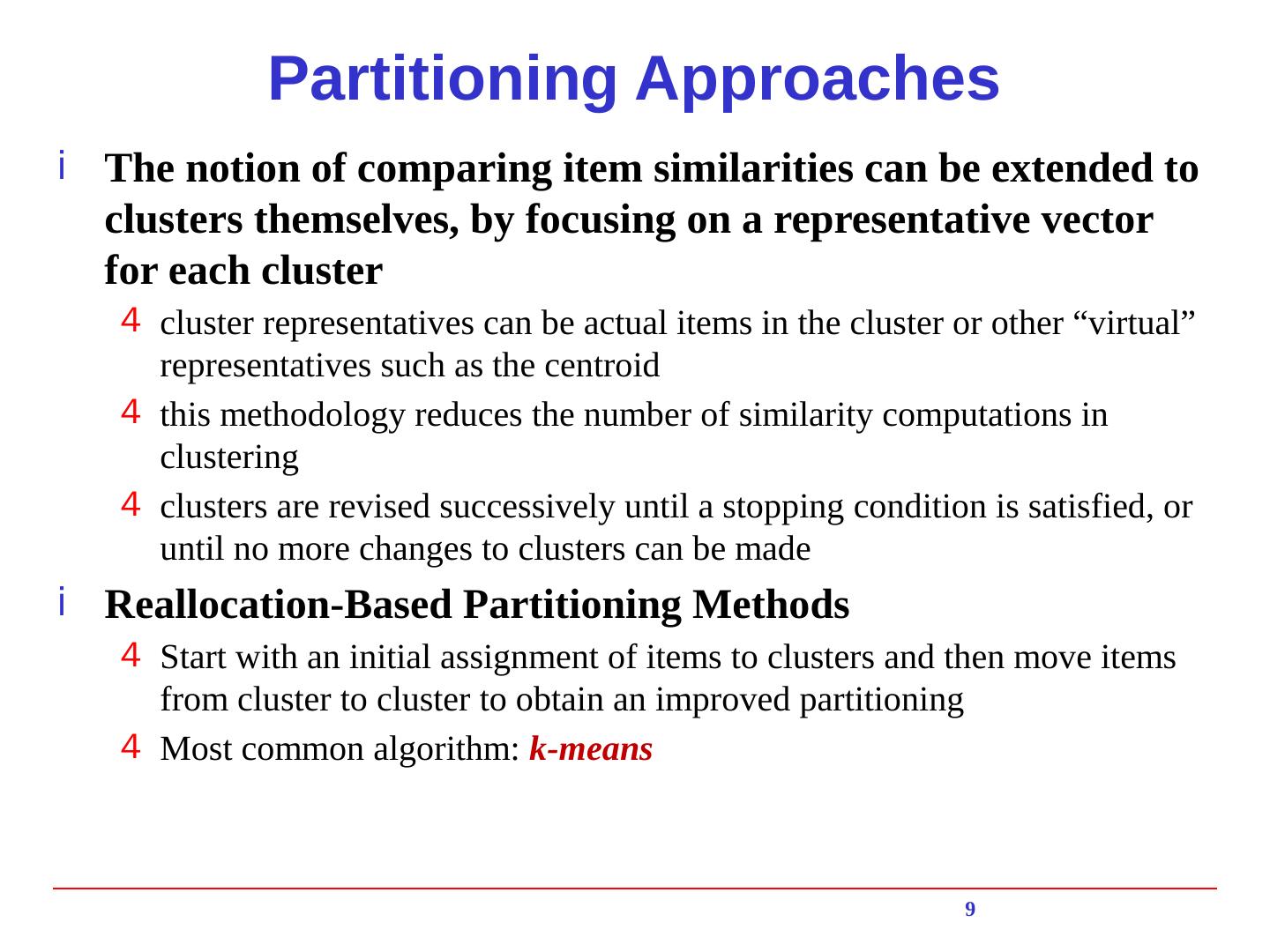 Partitioning Approaches

i The notion of comparing item similarities can be extended to clusters themselves, by focusing on a representative vector for each cluster

4 cluster representatives can be actual items in the cluster or other “virtual” representatives such as the centroid

4 this methodology reduces the number of similarity computations in clustering

4 clusters are revised successively until a stopping condition is satisfied, or until no more changes to clusters can be made

i Reallocation-Based Partitioning Methods

4 Start with an initial assignment of items to clusters and then move items from cluster to cluster to obtain an improved partitioning

4 Most common algorithm: k-means

9